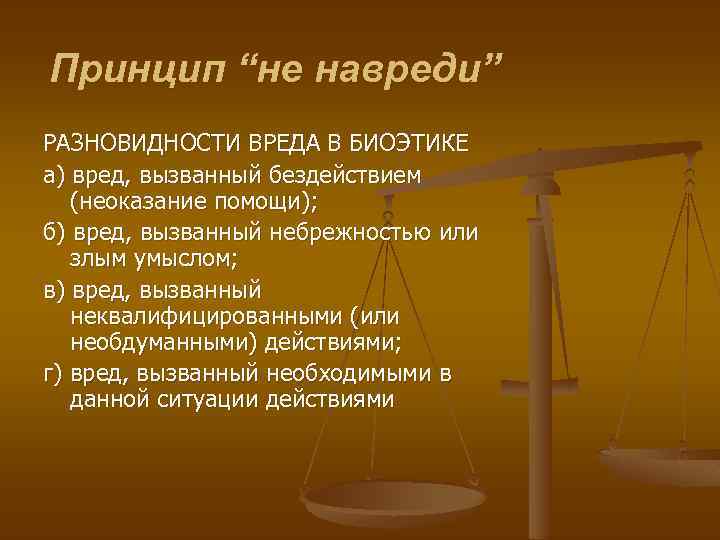 Принцип “не навреди”

РАЗНОВИДНОСТИ ВРЕДА В БИОЭТИКЕ

а) вред, вызванный бездействием (неоказание помощи);

б) вред, вызванный небрежностью или злым умыслом;

в) вред, вызванный неквалифицированными (или необдуманными) действиями;

г) вред, вызванный необходимыми в данной ситуации действиями